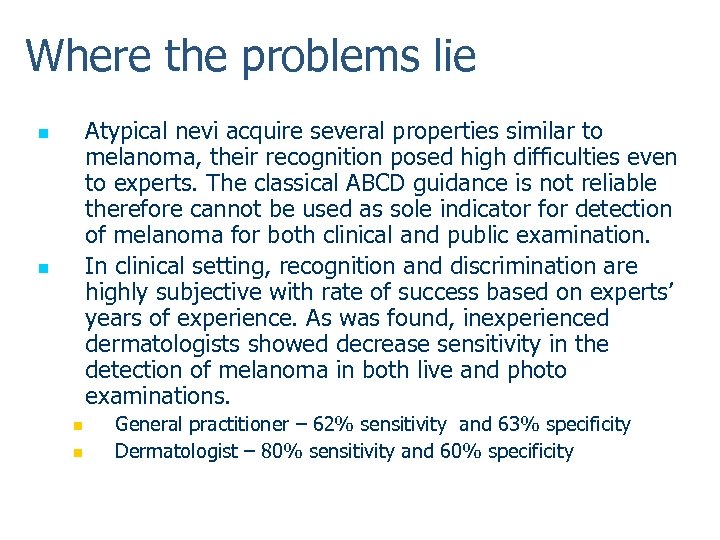 Where the problems lie

Atypical nevi acquire several properties similar to melanoma, their recognition posed high difficulties even to experts. The classical ABCD guidance is not reliable therefore cannot be used as sole indicator for detection of melanoma for both clinical and public examination.

In clinical setting, recognition and discrimination are highly subjective with rate of success based on experts' years of experience. As was found, inexperienced dermatologists showed decrease sensitivity in the detection of melanoma in both live and photo examinations.

General practitioner – 62% sensitivity and 63% specificity

Dermatologist – 80% sensitivity and 60% specificity